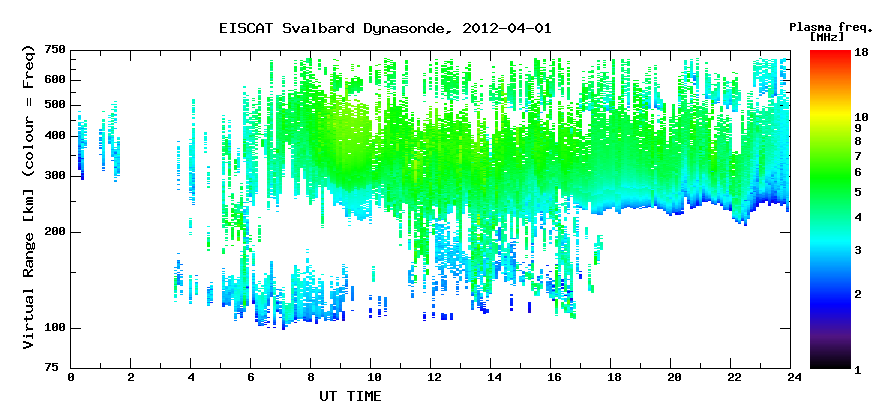 EISCAT Svalbard Dynasonde, 2012-04-01

Plasma freq. [MHz]

Virtual Range [km] (colour = Freq)

750
600
500
400
300
200
100
75

0 2 4 6 8 10 12 14 16 18 20 22 24

UT TIME

18
10
9
8
7
6
5
4
3
2
1